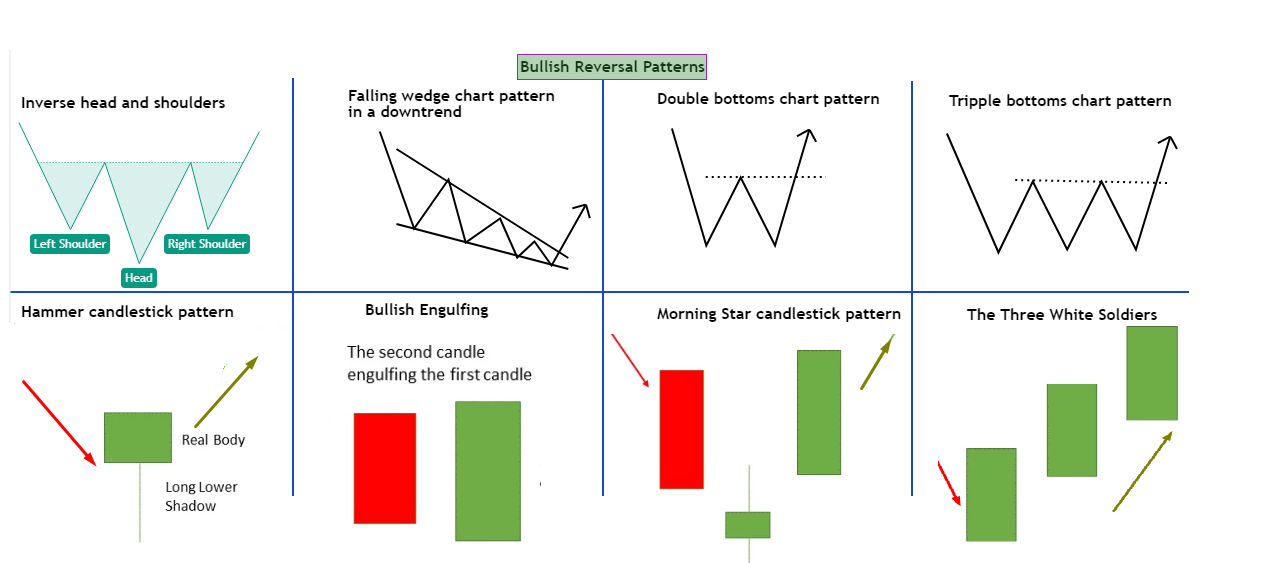 Bullish Reversal Patterns

Inverse head and shoulders

Left Shoulder

Head

Right Shoulder

Falling wedge chart pattern in a downtrend

Double bottoms chart pattern

Tripple bottoms chart pattern

Hammer candlestick pattern

Real Body

Long Lower Shadow

Bullish Engulfing

The second candle engulfing the first candle

Morning Star candlestick pattern

The Three White Soldiers